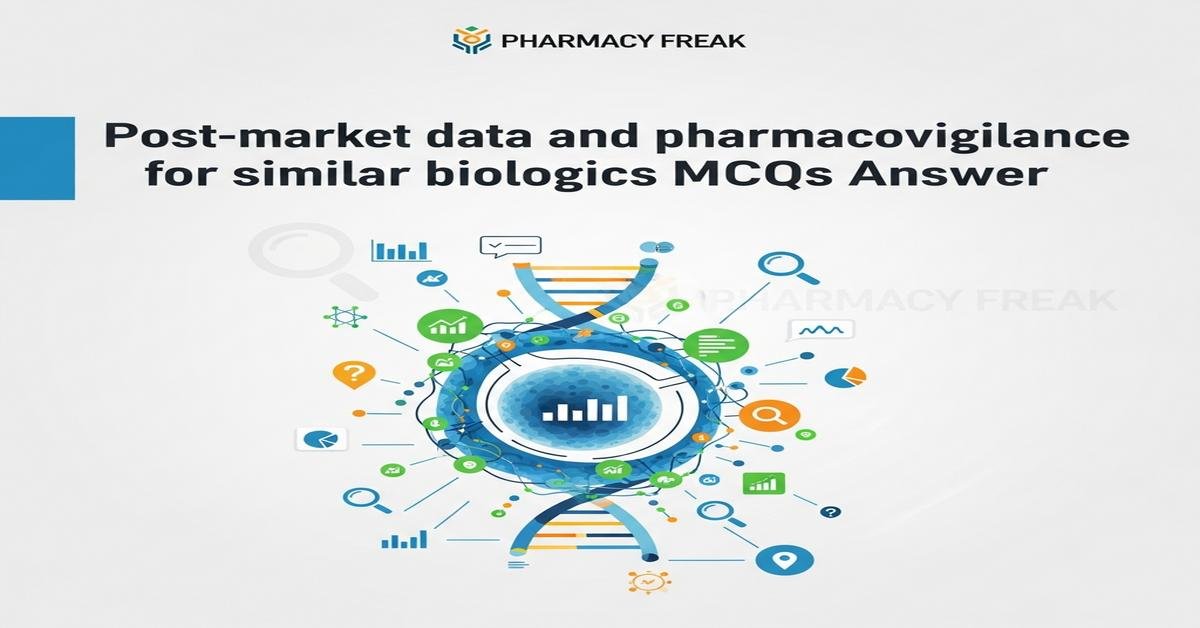 PHARMACY FREAK

Post-market data and pharmacovigilance for similar biologics MCQs Answer

PHARMACY FREAK